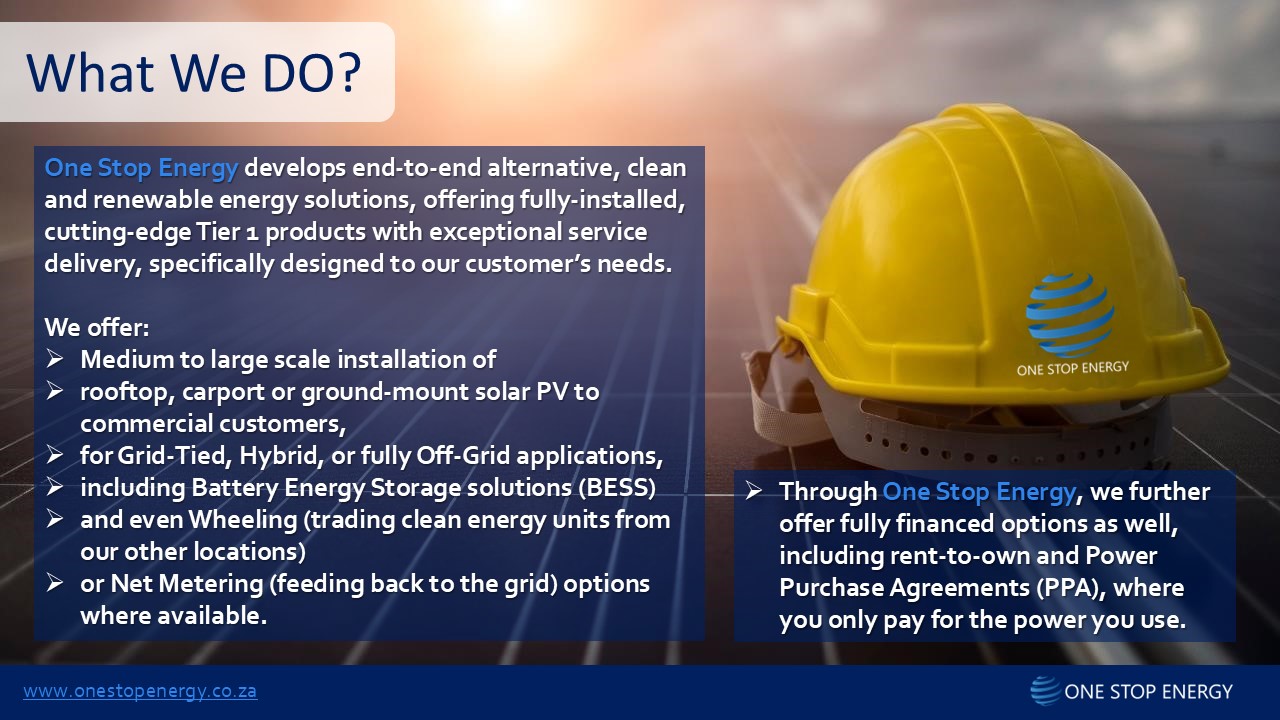 What We DO?

One Stop Energy develops end-to-end alternative, clean and renewable energy solutions, offering fully-installed, cutting-edge Tier 1 products with exceptional service delivery, specifically designed to our customer's needs.

We offer:
➢ Medium to large scale installation of
➢ rooftop, carport or ground-mount solar PV to commercial customers,
➢ for Grid-Tied, Hybrid, or fully Off-Grid applications,
➢ including Battery Energy Storage solutions (BESS)
➢ and even Wheeling (trading clean energy units from our other locations)
➢ or Net Metering (feeding back to the grid) options where available.

ONE STOP ENERGY

➢ Through One Stop Energy, we further offer fully financed options as well, including rent-to-own and Power Purchase Agreements (PPA), where you only pay for the power you use.

www.onestopenergy.co.za

ONE STOP ENERGY